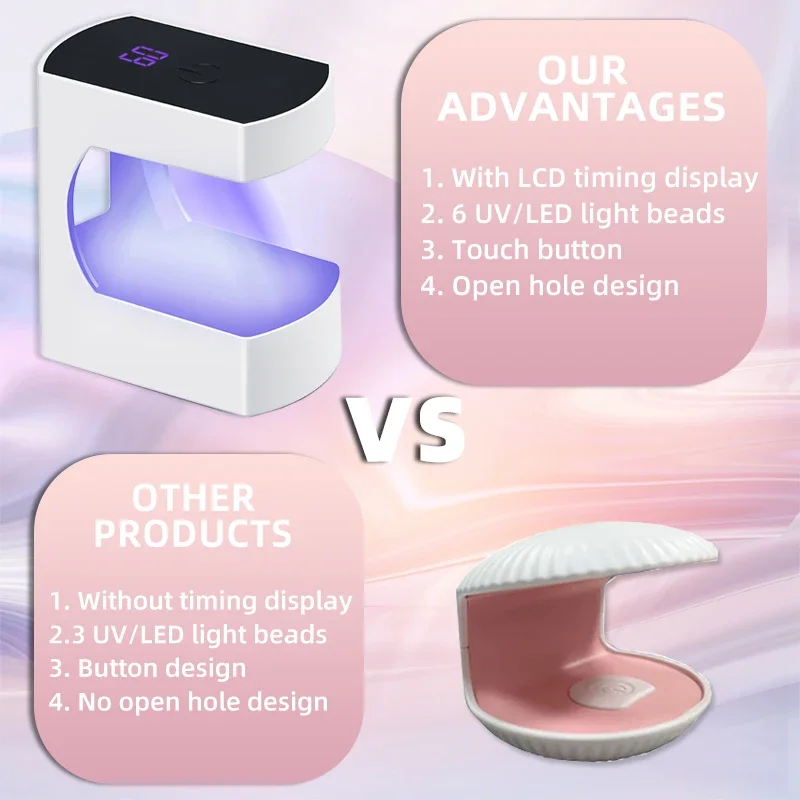 60

OUR ADVANTAGES

1. With LCD timing display
2. 6 UV/LED light beads
3. Touch button
4. Open hole design

VS

OTHER PRODUCTS

1. Without timing display
2.3 UV/LED light beads
3. Button design
4. No open hole design